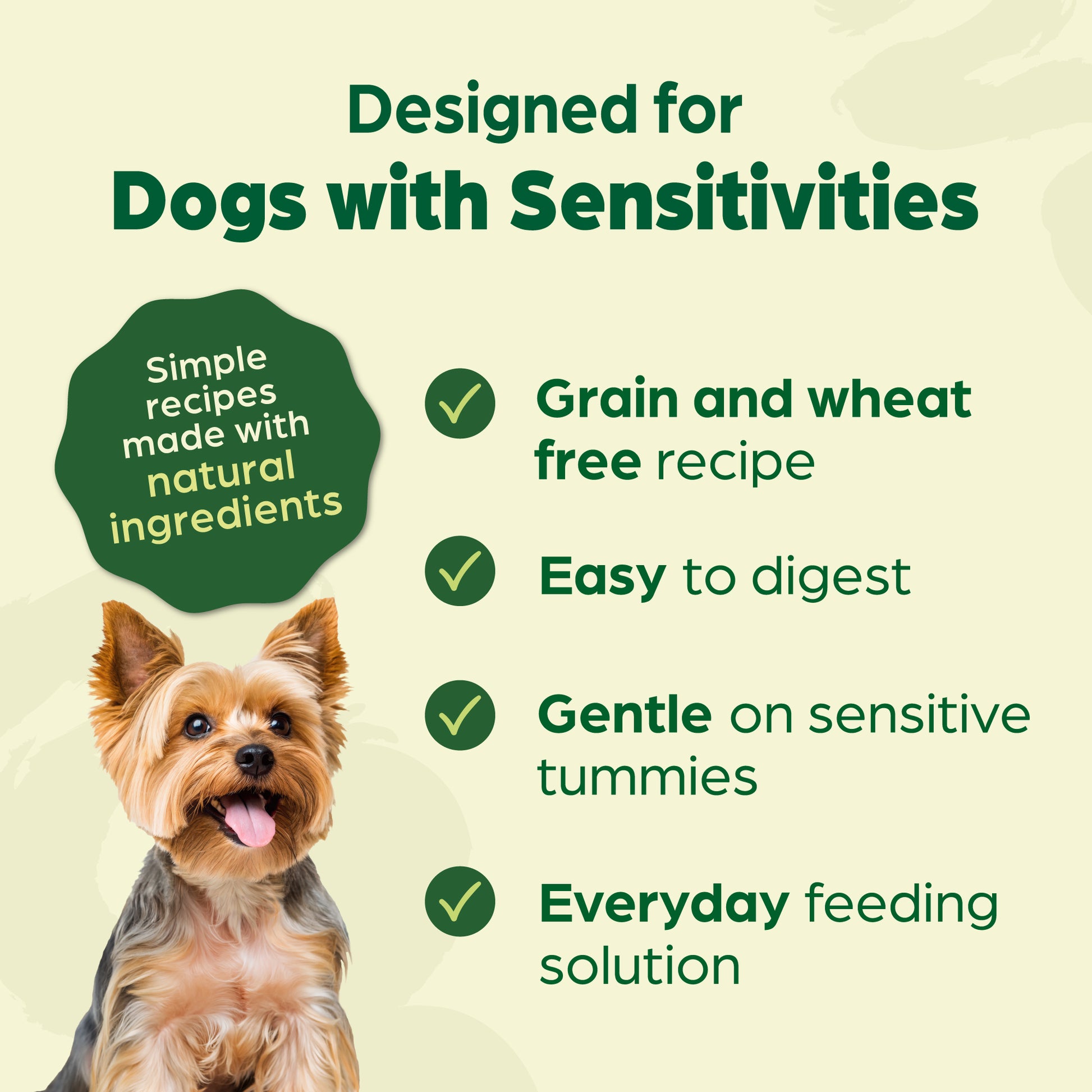 Designed for
Dogs with Sensitivities

Simple recipes made with natural ingredients

Grain and wheat free recipe

Easy to digest

Gentle on sensitive tummies

Everyday feeding solution